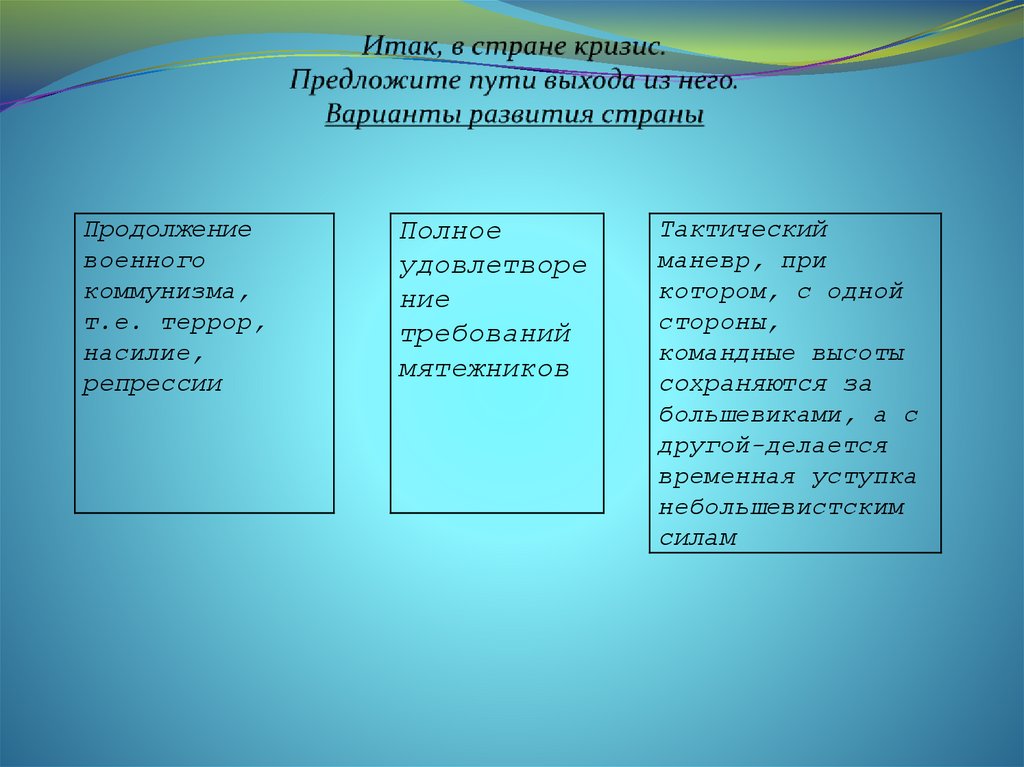 Итак, в стране кризис.
Предложите пути выхода из него.
Варианты развития страны

Продолжение военного коммунизма, т.е. террор, насилие, репрессии

Полное удовлетворение требований мятежников

Тактический маневр, при котором, с одной стороны, командные высоты сохраняются за большевиками, а с другой-делается временная уступка небольшевистским силам